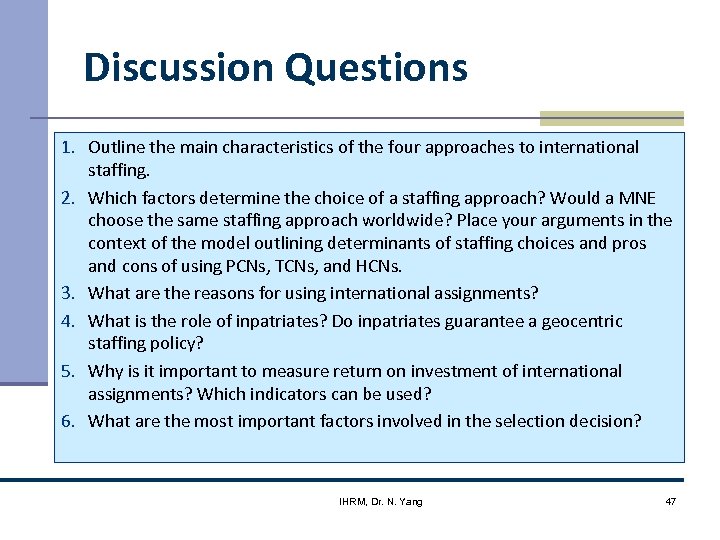 Discussion Questions

1. Outline the main characteristics of the four approaches to international staffing.
2. Which factors determine the choice of a staffing approach? Would a MNE choose the same staffing approach worldwide? Place your arguments in the context of the model outlining determinants of staffing choices and pros and cons of using PCNs, TCNs, and HCNs.
3. What are the reasons for using international assignments?
4. What is the role of inpatriates? Do inpatriates guarantee a geocentric staffing policy?
5. Why is it important to measure return on investment of international assignments? Which indicators can be used?
6. What are the most important factors involved in the selection decision?

IHRM, Dr. N. Yang

47